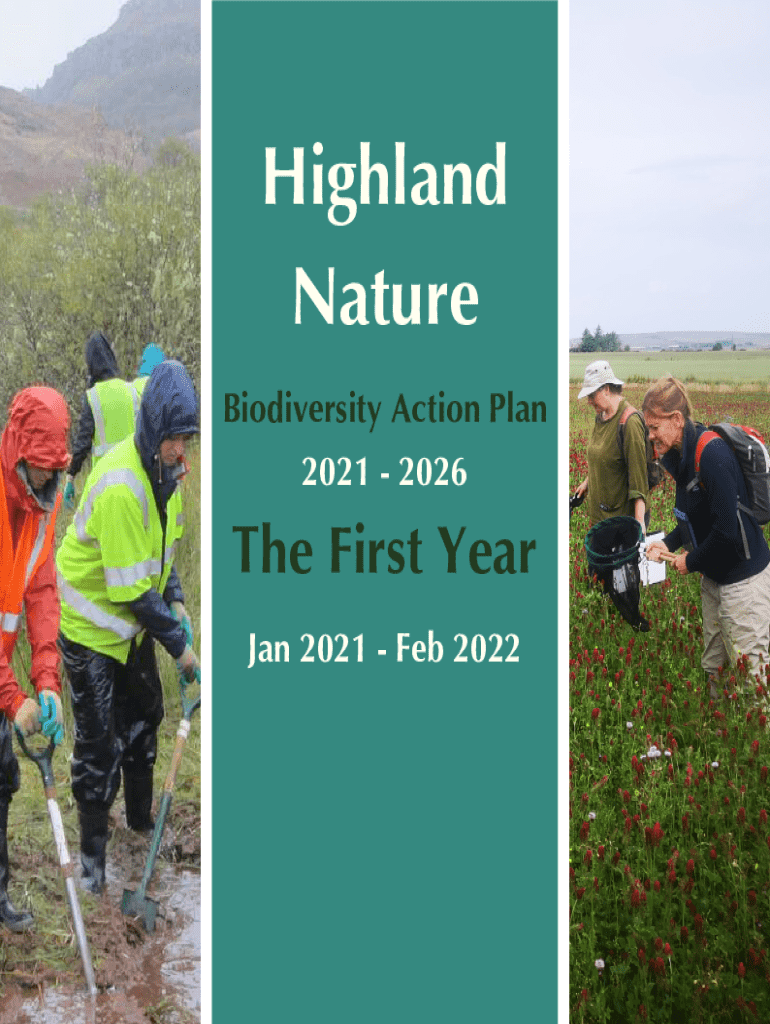 Highland Nature

Biodiversity Action Plan

2021 - 2026

The First Year

Jan 2021 - Feb 2022